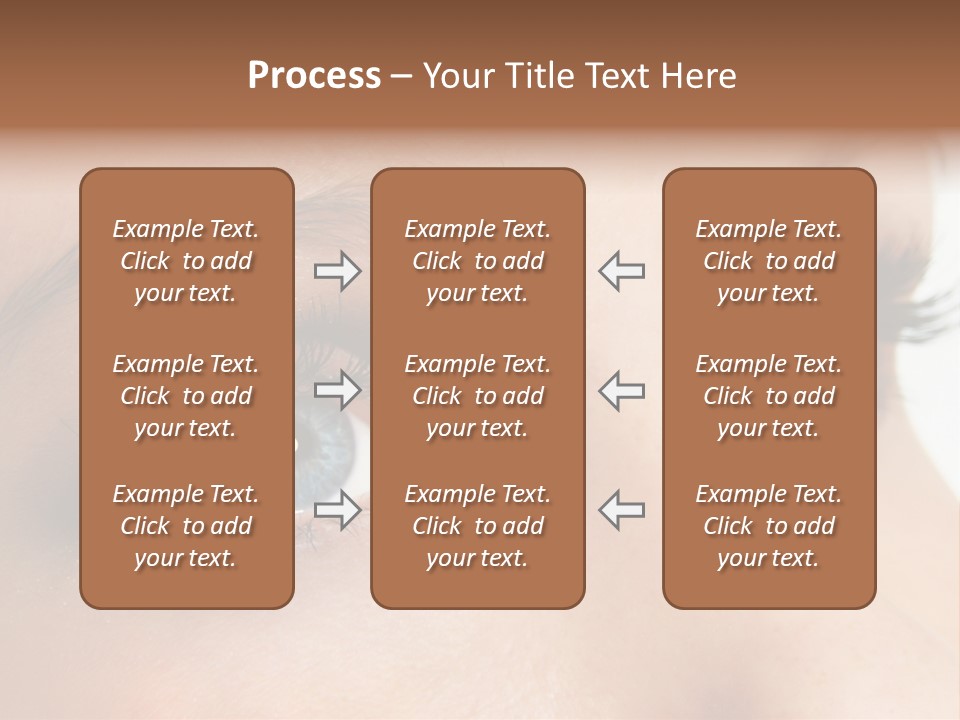 Process – Your Title Text Here

Example Text. Click to add your text.

Example Text. Click to add your text.

Example Text. Click to add your text.

Example Text. Click to add your text.

Example Text. Click to add your text.

Example Text. Click to add your text.

Example Text. Click to add your text.

Example Text. Click to add your text.

Example Text. Click to add your text.